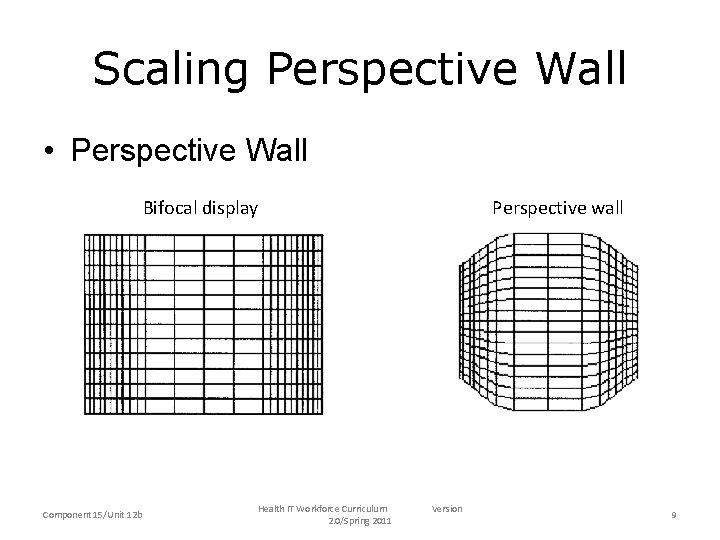 Scaling Perspective Wall

• Perspective Wall

Bifocal display

Perspective wall

Component 15/Unit 12b

Health IT Workforce Curriculum Version 2.0/Spring 2011

9